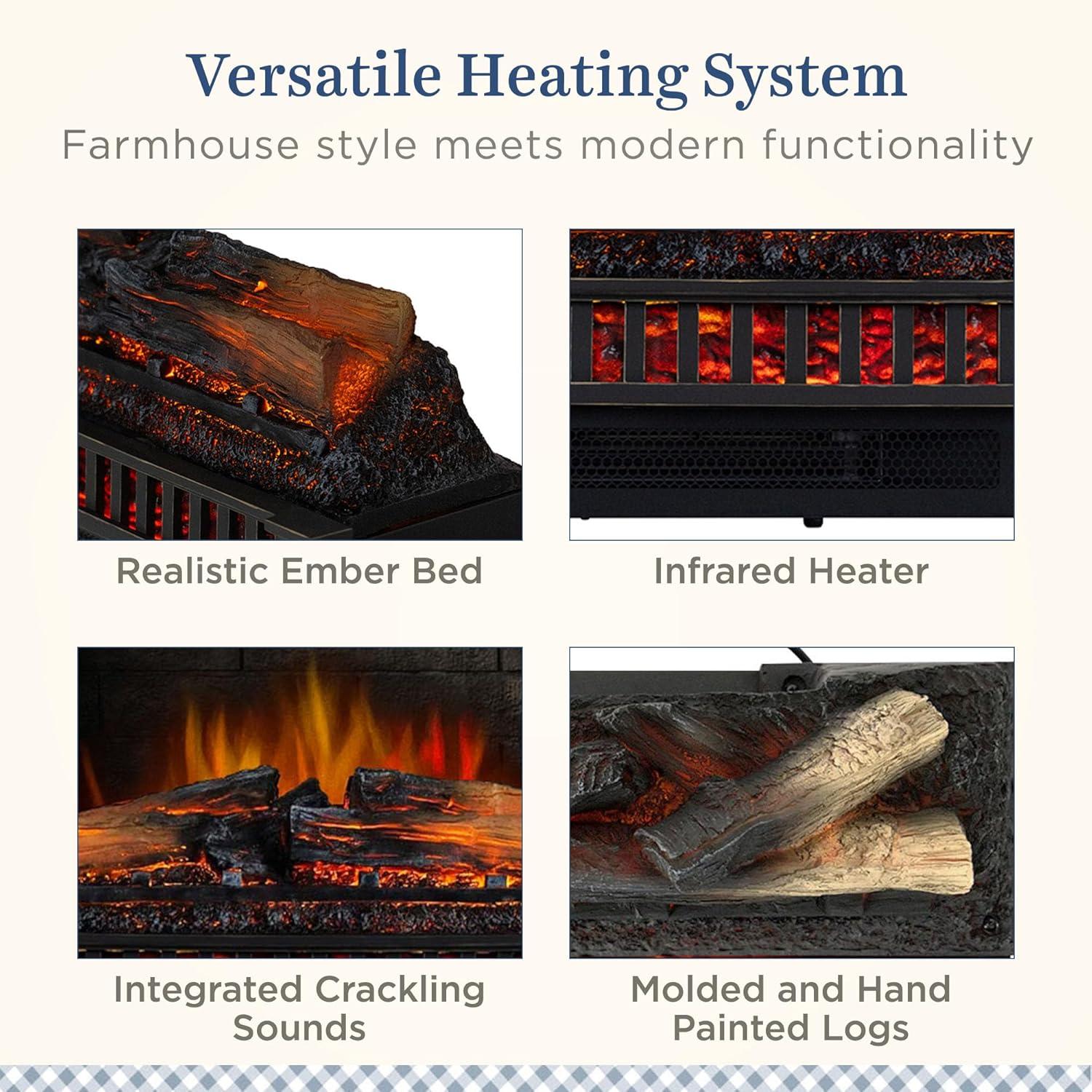 Versatile Heating System
Farmhouse style meets modern functionality

Realistic Ember Bed

Infrared Heater

Integrated Crackling Sounds

Molded and Hand Painted Logs